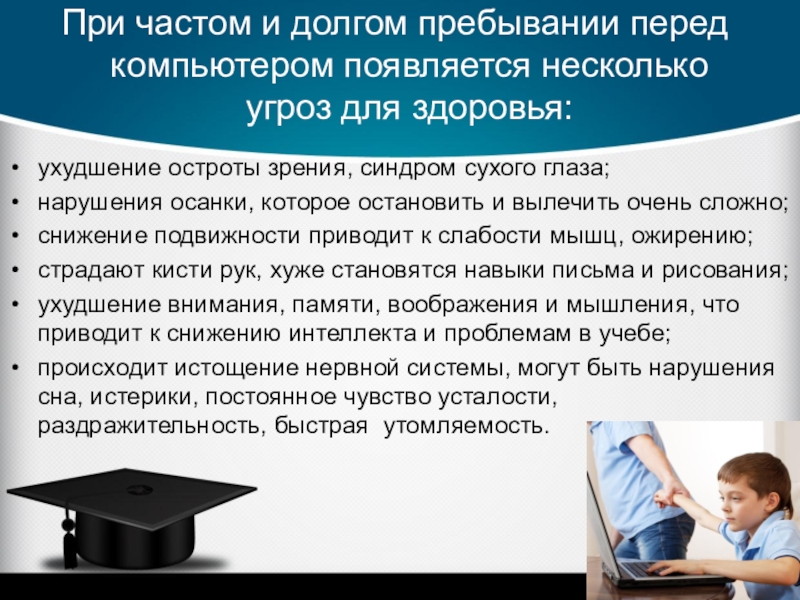 При частом и долгом пребывании перед компьютером появляется несколько угроз для здоровья:

• ухудшение остроты зрения, синдром сухого глаза;
• нарушения осанки, которое остановить и вылечить очень сложно;
• снижение подвижности приводит к слабости мышц, ожирению;
• страдают кисти рук, хуже становятся навыки письма и рисования;
• ухудшение внимания, памяти, воображения и мышления, что приводит к снижению интеллекта и проблемам в учебе;
• происходит истощение нервной системы, могут быть нарушения сна, истерики, постоянное чувство усталости, раздражительность, быстрая утомляемость.